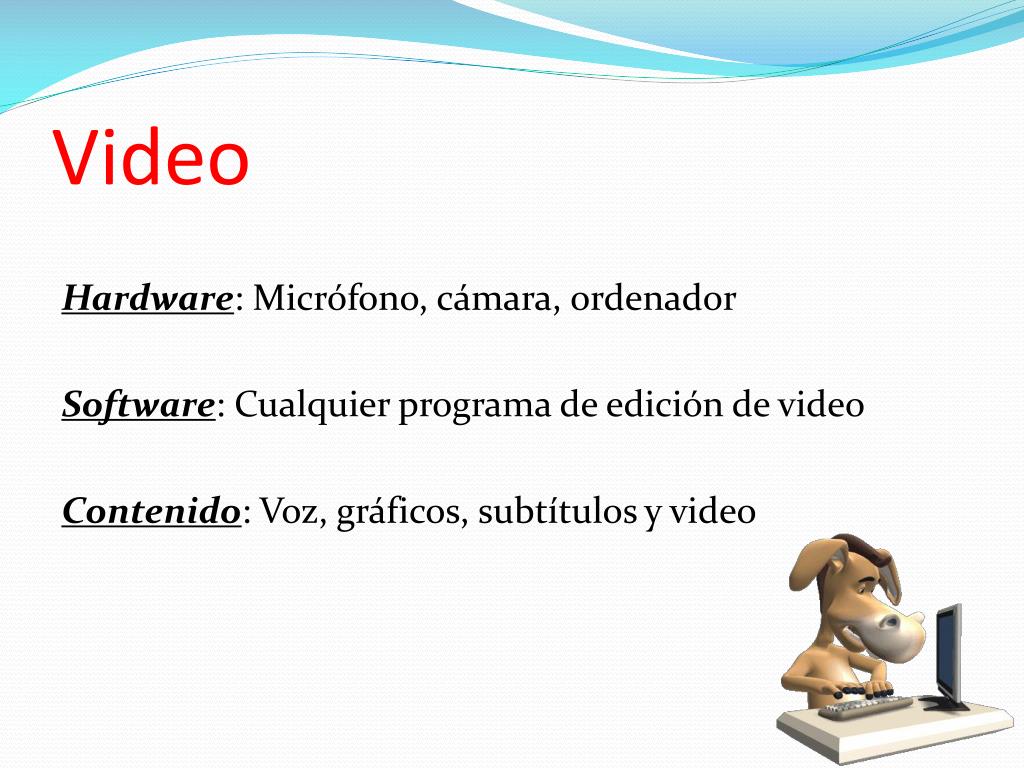 Video

Hardware: Micrófono, cámara, ordenador

Software: Cualquier programa de edición de video

Contenido: Voz, gráficos, subtítulos y video